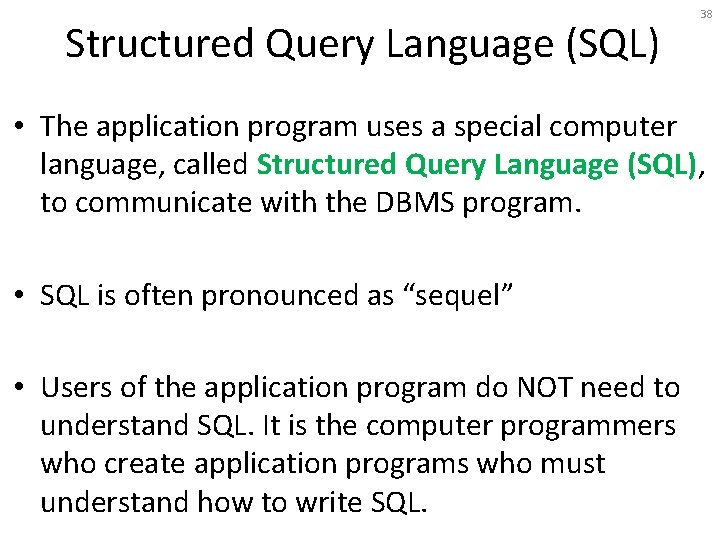 38

Structured Query Language (SQL)

• The application program uses a special computer language, called Structured Query Language (SQL), to communicate with the DBMS program.

• SQL is often pronounced as “sequel”

• Users of the application program do NOT need to understand SQL. It is the computer programmers who create application programs who must understand how to write SQL.